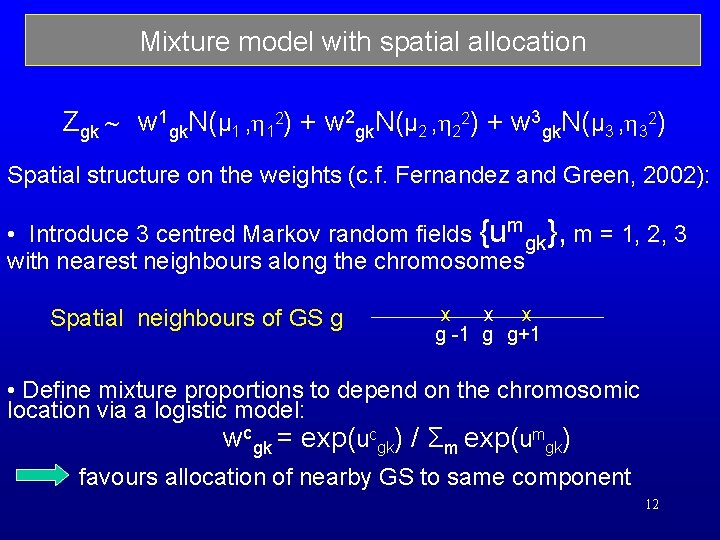 Mixture model with spatial allocation

$Z_{gk} \sim w^1_{gk}N(\mu_1, \eta_1^2) + w^2_{gk}N(\mu_2, \eta_2^2) + w^3_{gk}N(\mu_3, \eta_3^2)$

Spatial structure on the weights (c.f. Fernandez and Green, 2002):

• Introduce 3 centred Markov random fields $\{u^m_{gk}\}$, m = 1, 2, 3 with nearest neighbours along the chromosomes

Spatial neighbours of GS g

x x x
g -1 g g+1

• Define mixture proportions to depend on the chromosomic location via a logistic model:

$w^c_{gk} = \exp(u^c_{gk}) / \Sigma_m \exp(u^m_{gk})$

favours allocation of nearby GS to same component

12